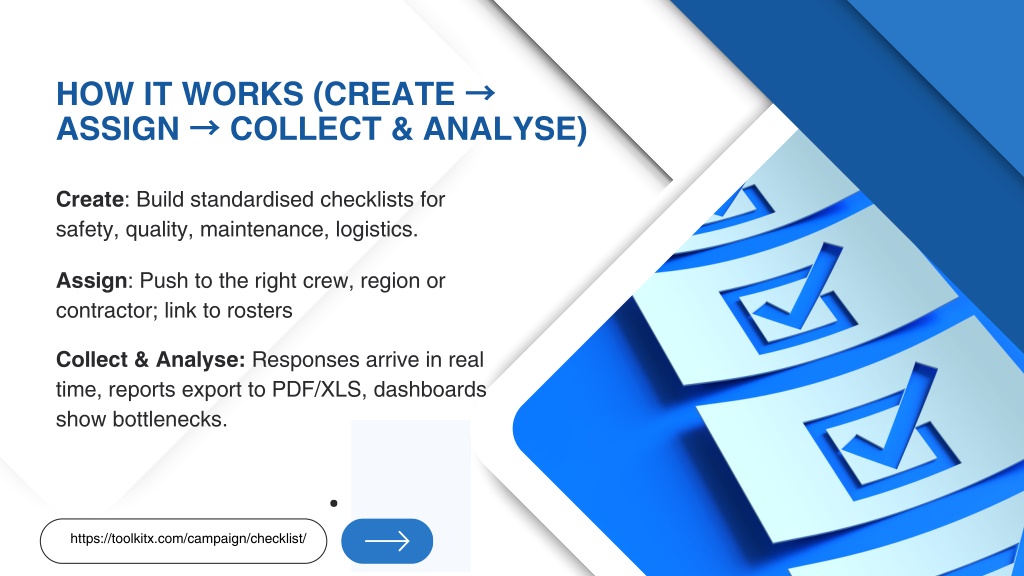 HOW IT WORKS (CREATE → ASSIGN → COLLECT & ANALYSE)

Create: Build standardised checklists for safety, quality, maintenance, logistics.

Assign: Push to the right crew, region or contractor; link to rosters

Collect & Analyse: Responses arrive in real time, reports export to PDF/XLS, dashboards show bottlenecks.

https://toolkitx.com/campaign/checklist/